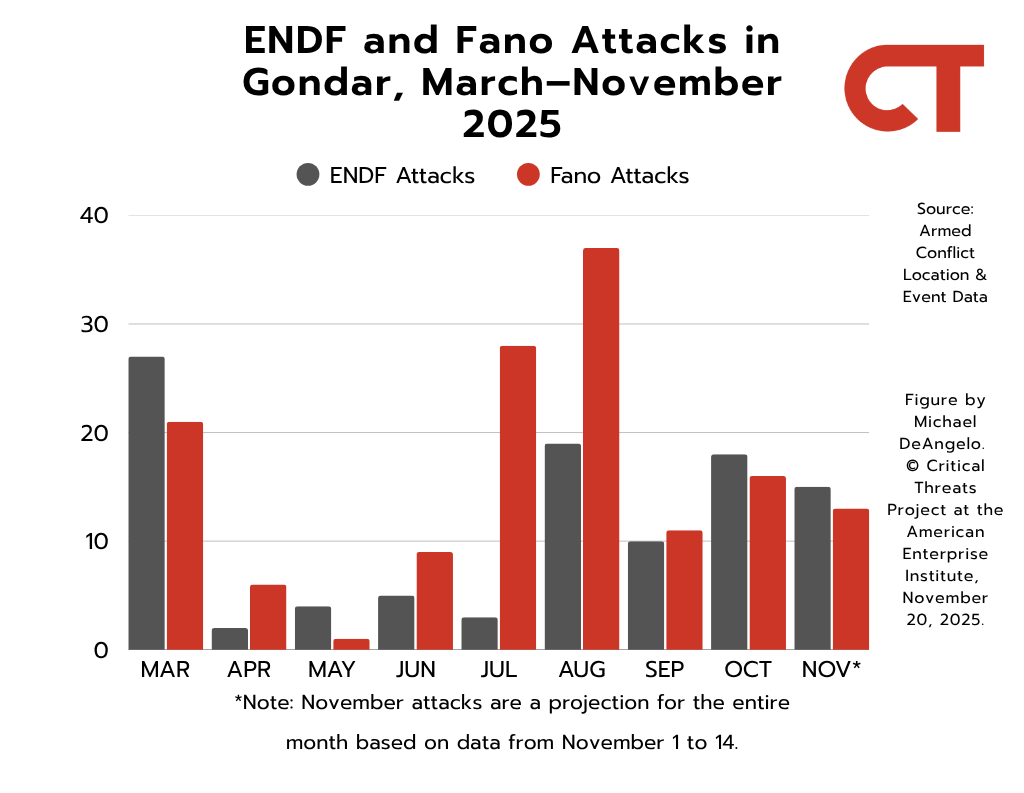 ENDF and Fano Attacks in Gondar, March–November 2025

CT

ENDF Attacks Fano Attacks

40
30
20
10
0

MAR APR MAY JUN JUL AUG SEP OCT NOV*

Source: Armed Conflict Location & Event Data

Figure by Michael DeAngelo. © Critical Threats Project at the American Enterprise Institute, November 20, 2025.

*Note: November attacks are a projection for the entire month based on data from November 1 to 14.